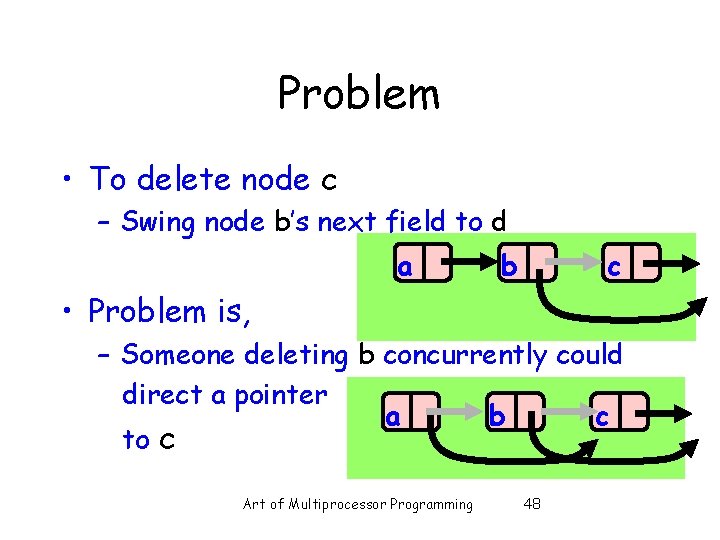 Problem

• To delete node c
  – Swing node b's next field to d

a b c

• Problem is,
  – Someone deleting b concurrently could direct a pointer to c

a b c

Art of Multiprocessor Programming 48